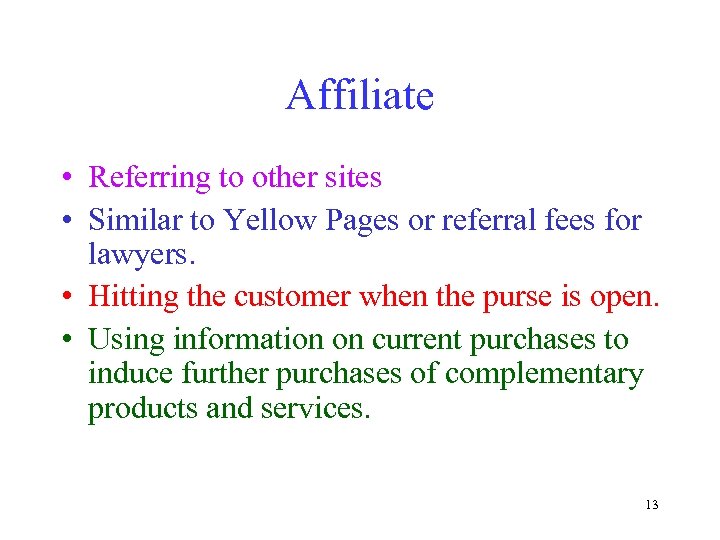 Affiliate

• Referring to other sites
• Similar to Yellow Pages or referral fees for lawyers.
• Hitting the customer when the purse is open.
• Using information on current purchases to induce further purchases of complementary products and services.

13